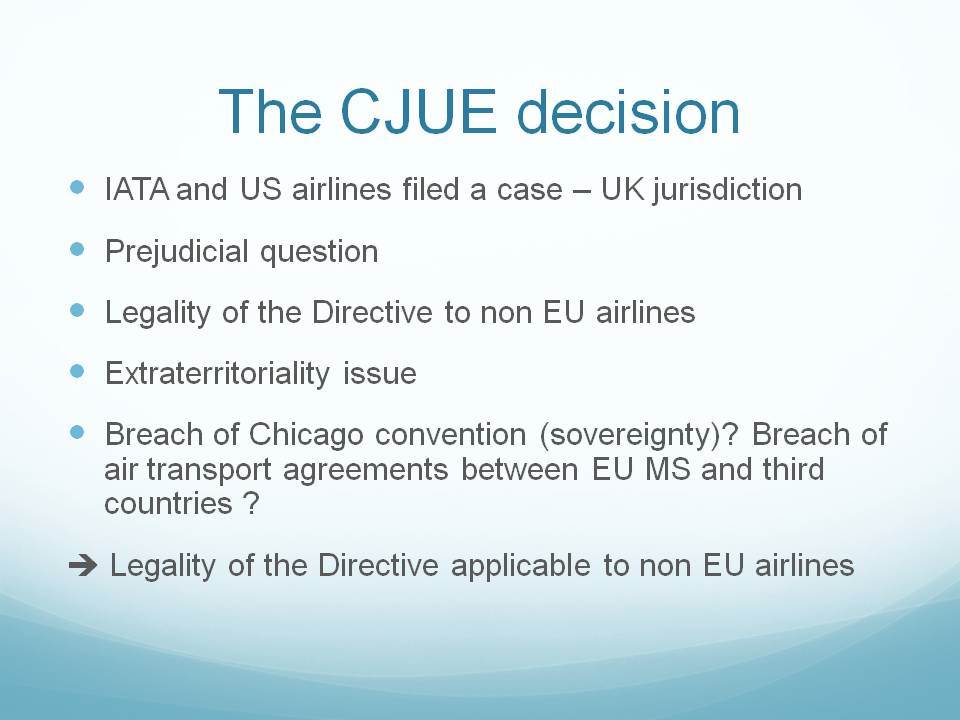 The CJUE decision

- IATA and US airlines filed a case – UK jurisdiction
- Prejudicial question
- Legality of the Directive to non EU airlines
- Extraterritoriality issue
- Breach of Chicago convention (sovereignty)? Breach of air transport agreements between EU MS and third countries ?

➔ Legality of the Directive applicable to non EU airlines